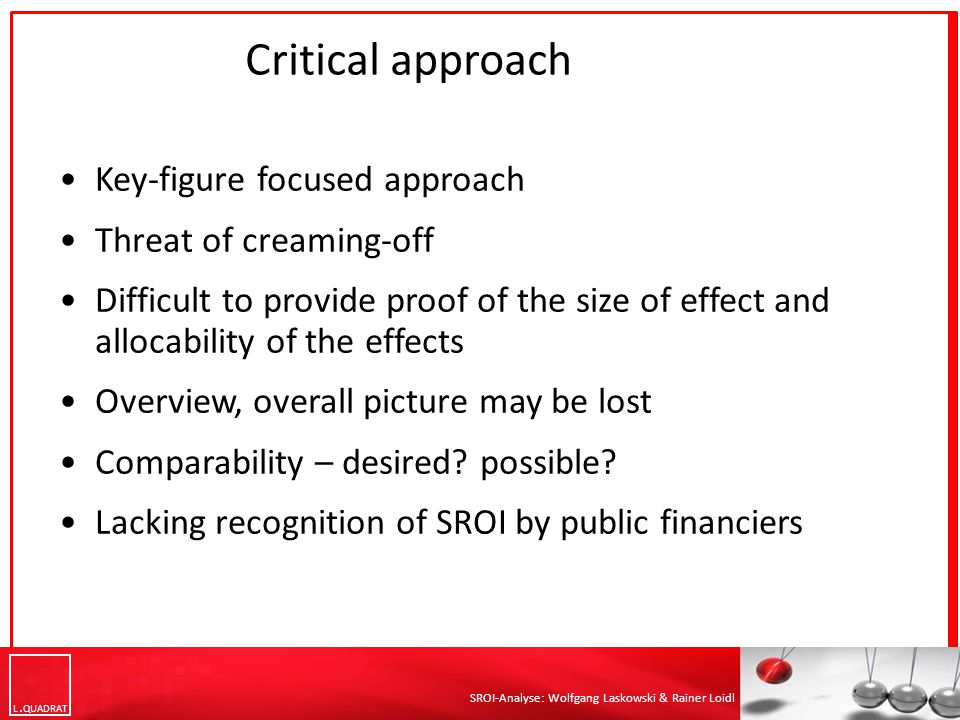 Critical approach

• Key-figure focused approach
• Threat of creaming-off
• Difficult to provide proof of the size of effect and allocability of the effects
• Overview, overall picture may be lost
• Comparability – desired? possible?
• Lacking recognition of SROI by public financiers

L.QUADRAT

SROI-Analyse: Wolfgang Laskowski & Rainer Loidl